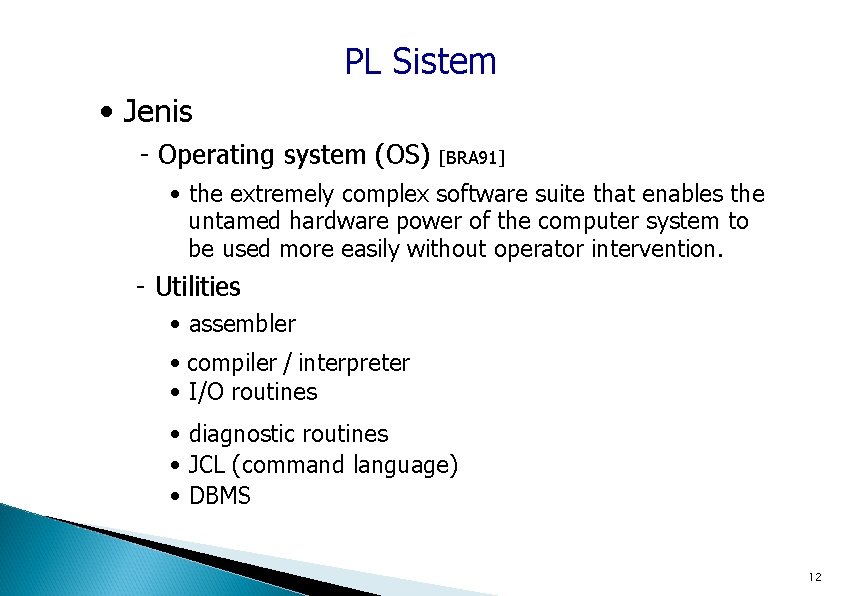 PL Sistem

• Jenis

- Operating system (OS) [BRA91]

• the extremely complex software suite that enables the untamed hardware power of the computer system to be used more easily without operator intervention.

- Utilities

• assembler

• compiler / interpreter
• I/O routines

• diagnostic routines
• JCL (command language)
• DBMS

12